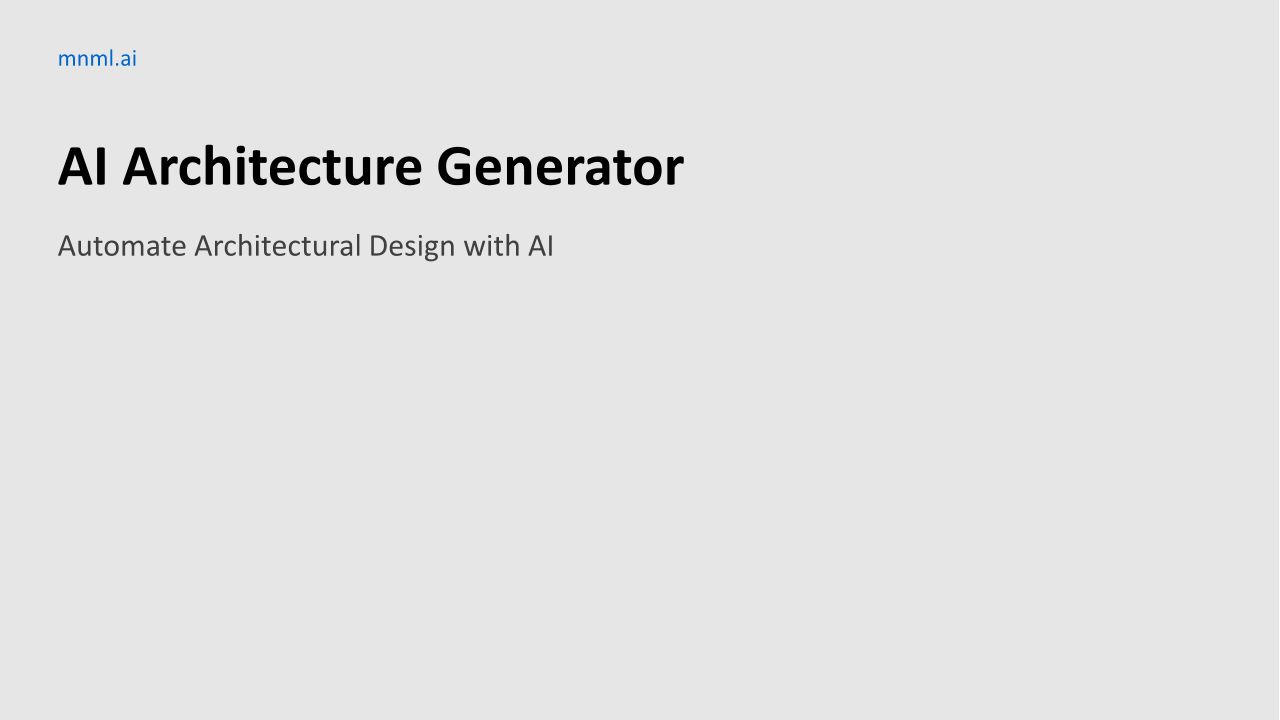 mnml.ai

AI Architecture Generator

Automate Architectural Design with AI